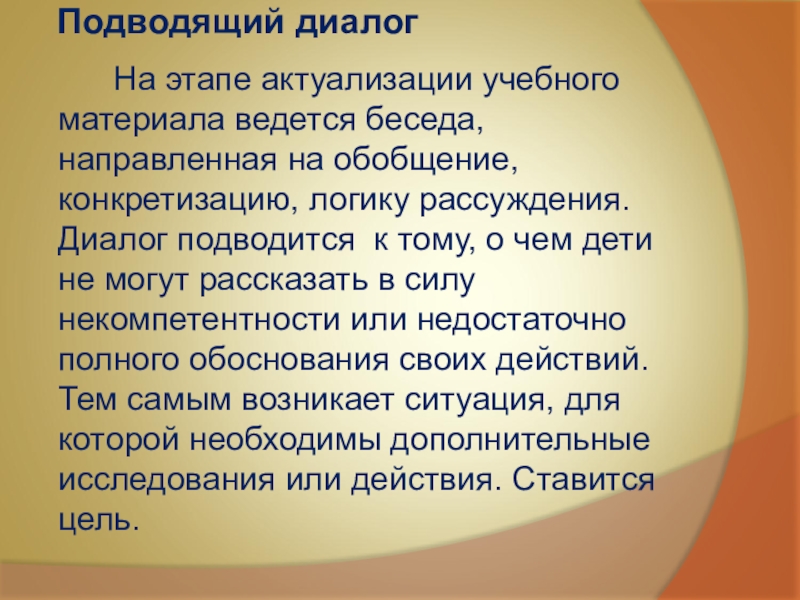 Подводящий диалог

На этапе актуализации учебного материала ведется беседа, направленная на обобщение, конкретизацию, логику рассуждения. Диалог подводится  к тому, о чем дети не могут рассказать в силу некомпетентности или недостаточно полного обоснования своих действий. Тем самым возникает ситуация, для которой необходимы дополнительные исследования или действия. Ставится цель.